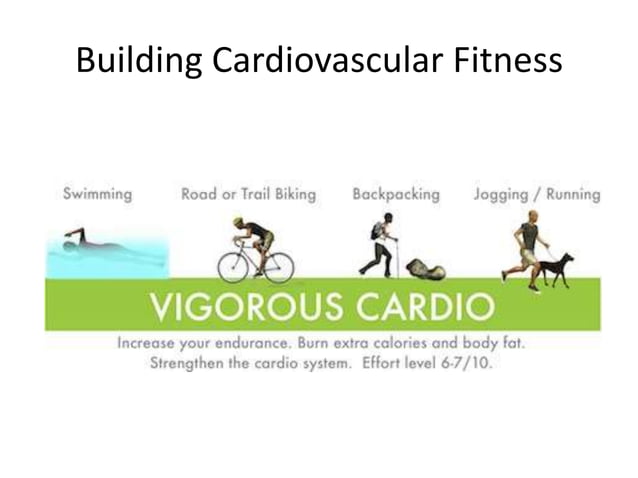 Building Cardiovascular Fitness

Swimming

Road or Trail Biking

Backpacking

Jogging / Running

VIGOROUS CARDIO

Increase your endurance. Burn extra calories and body fat. Strengthen the cardio system. Effort level 6-7/10.